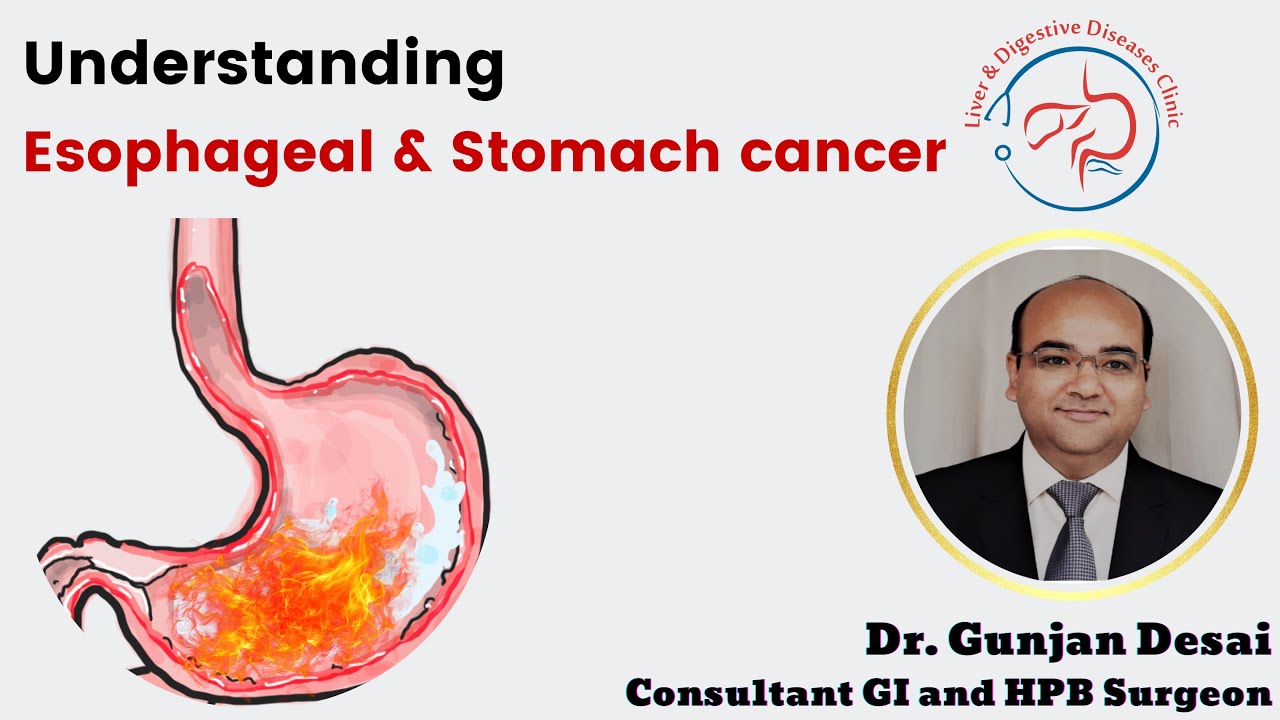 Understanding
Esophageal & Stomach cancer

Liver & Digestive Diseases Clinic

Dr. Gunjan Desai
Consultant GI and HPB Surgeon